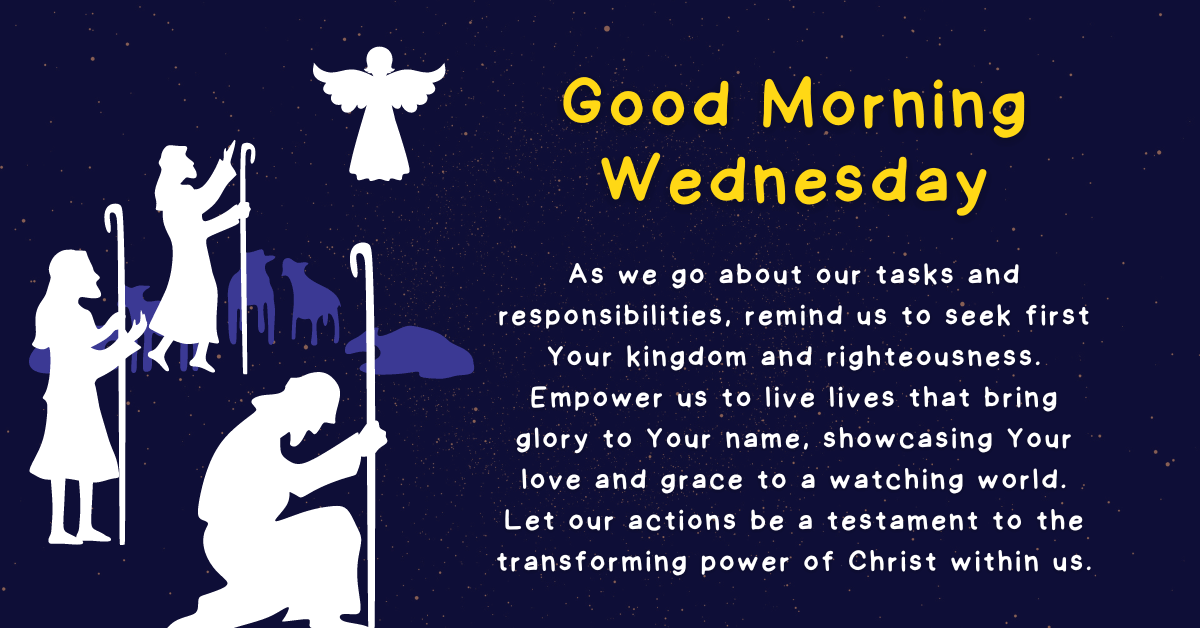 Good Morning Wednesday

As we go about our tasks and responsibilities, remind us to seek first Your kingdom and righteousness. Empower us to live lives that bring glory to Your name, showcasing Your love and grace to a watching world. Let our actions be a testament to the transforming power of Christ within us.